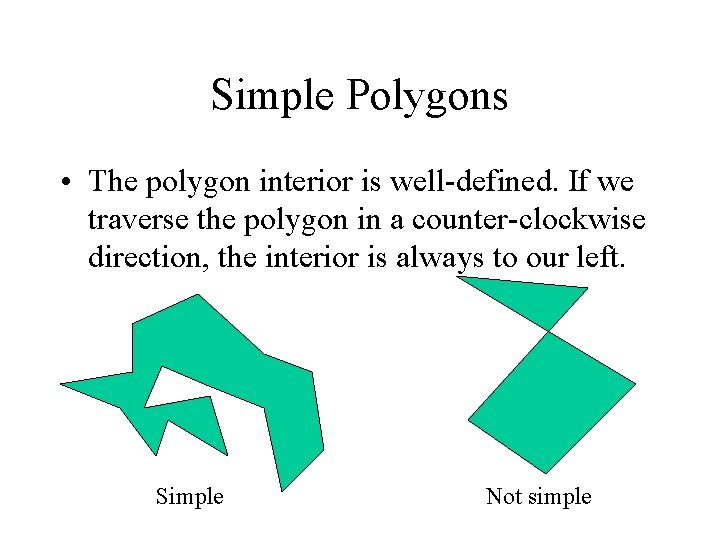 Simple Polygons

• The polygon interior is well-defined. If we traverse the polygon in a counter-clockwise direction, the interior is always to our left.

Simple

Not simple